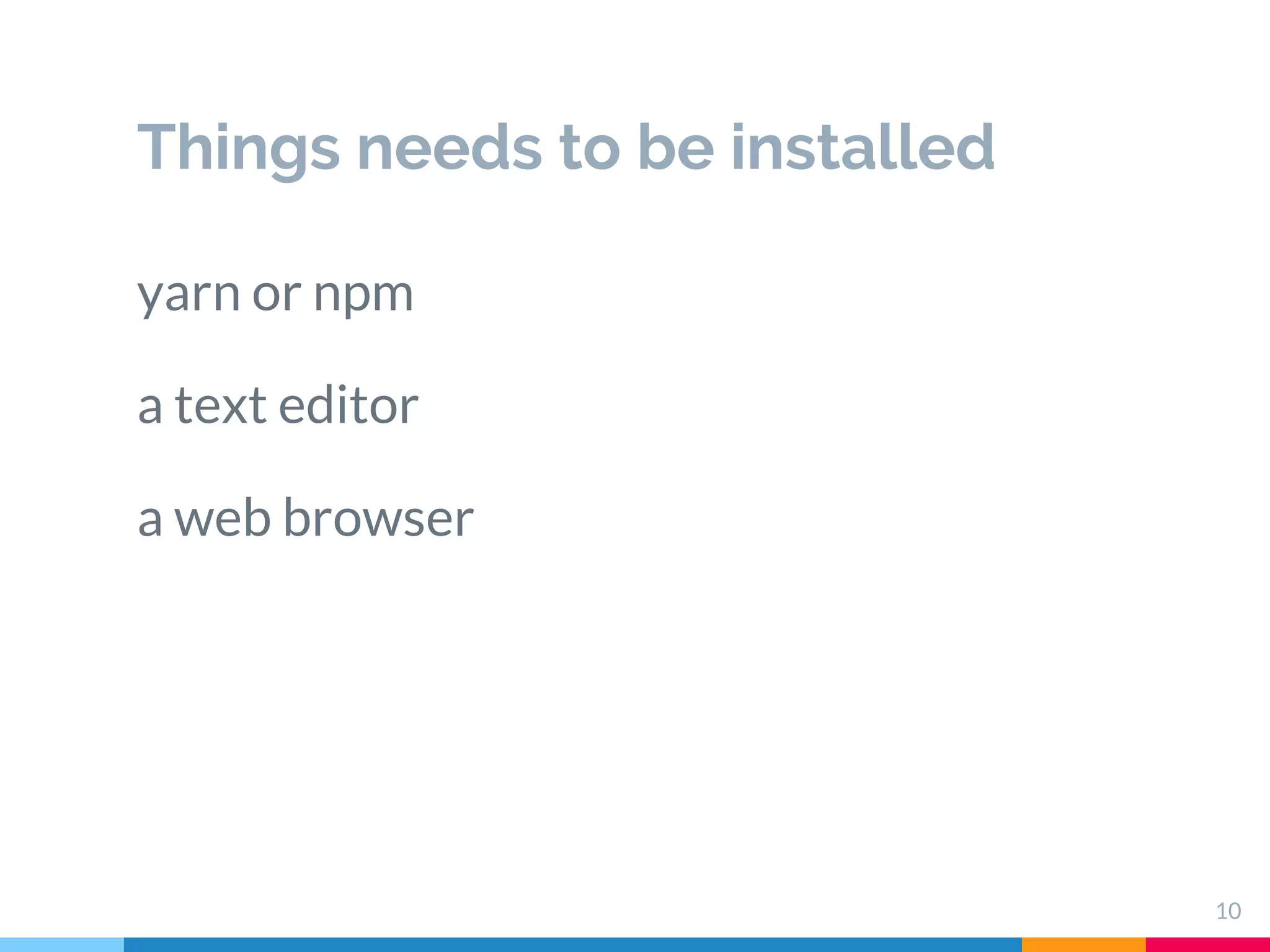 Things needs to be installed

yarn or npm

a text editor

a web browser

10